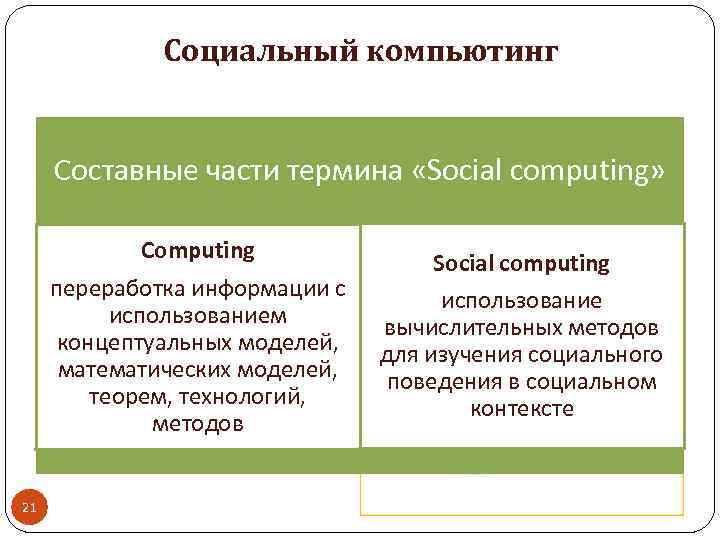 Социальный компьютинг

Составные части термина «Social computing»

Computing

переработка информации с использованием концептуальных моделей, математических моделей, теорем, технологий, методов

Social computing

использование вычислительных методов для изучения социального поведения в социальном контексте

21